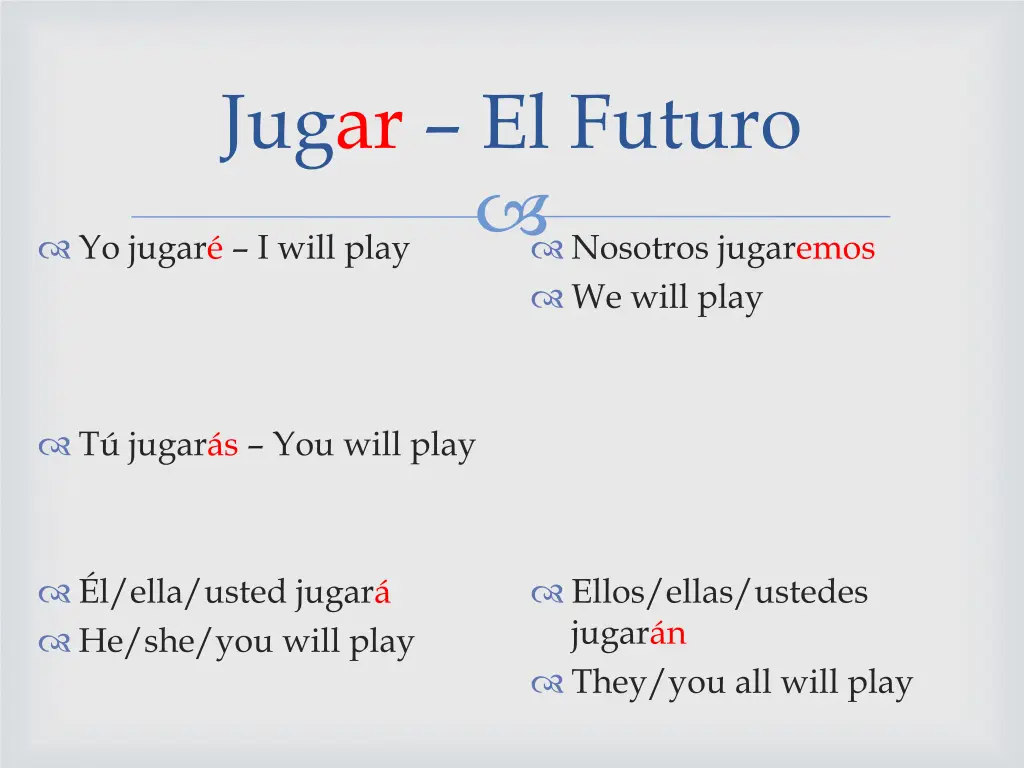 Jugar – El Futuro

Yo jugaré – I will play

Tú jugarás – You will play

Él/ella/usted jugará
He/she/you will play

Nosotros jugaremos
We will play

Ellos/ellas/ustedes jugarán
They/you all will play